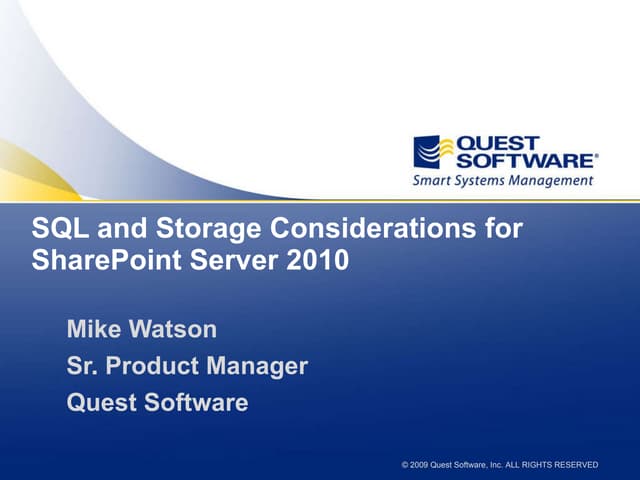 QUEST SOFTWARE®
Smart Systems Management

SQL and Storage Considerations for SharePoint Server 2010

Mike Watson
Sr. Product Manager
Quest Software

© 2009 Quest Software, Inc. ALL RIGHTS RESERVED